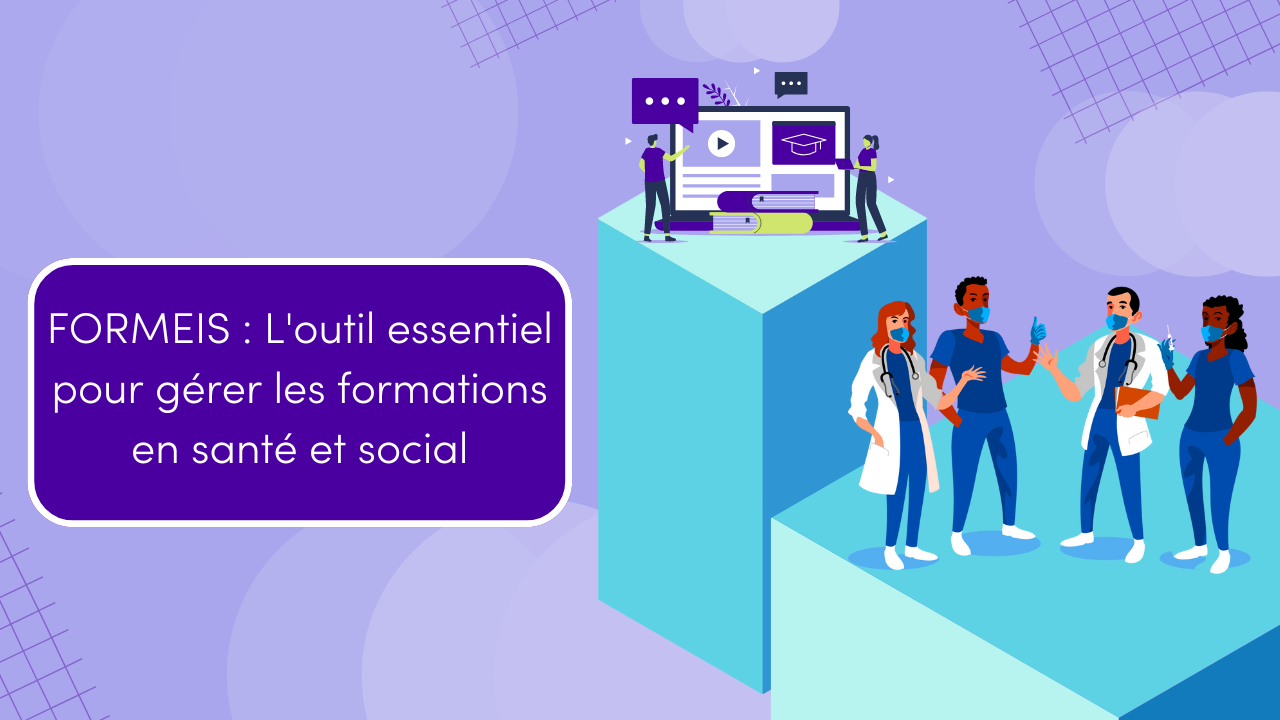 FORMEIS : L'outil essentiel pour gérer les formations en santé et social